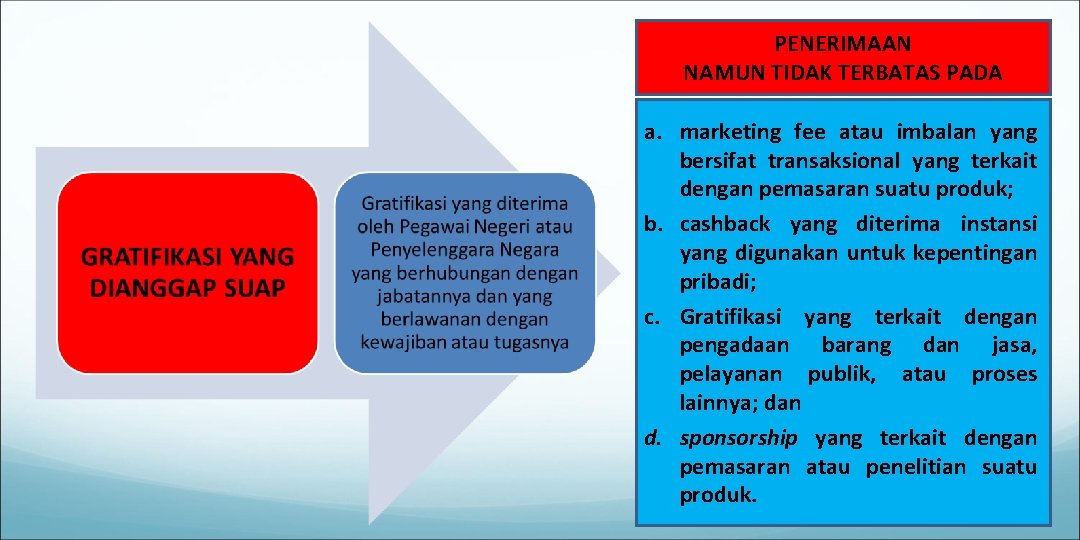 GRATIFIKASI YANG DIANGGAP SUAP

Gratifikasi yang diterima oleh Pegawai Negeri atau Penyelenggara Negara yang berhubungan dengan jabatannya dan yang berlawanan dengan kewajiban atau tugasnya

PENERIMAAN
NAMUN TIDAK TERBATAS PADA

a. marketing fee atau imbalan yang bersifat transaksional yang terkait dengan pemasaran suatu produk;
b. cashback yang diterima instansi yang digunakan untuk kepentingan pribadi;
c. Gratifikasi yang terkait dengan pengadaan barang dan jasa, pelayanan publik, atau proses lainnya; dan
d. sponsorship yang terkait dengan pemasaran atau penelitian suatu produk.